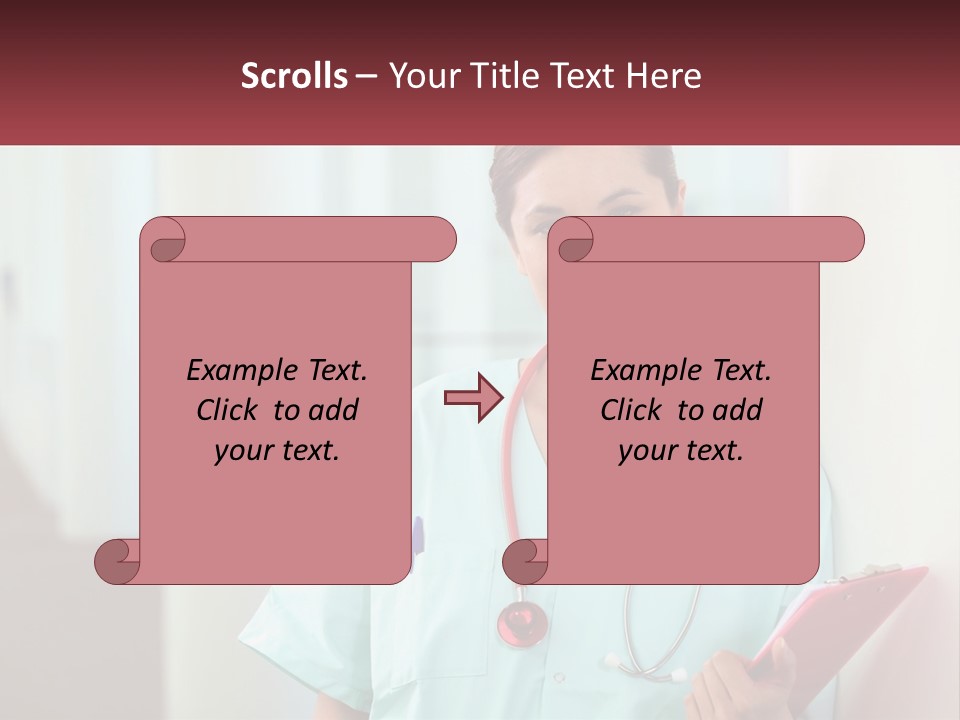 Scrolls – Your Title Text Here

Example Text. Click to add your text.

Example Text. Click to add your text.